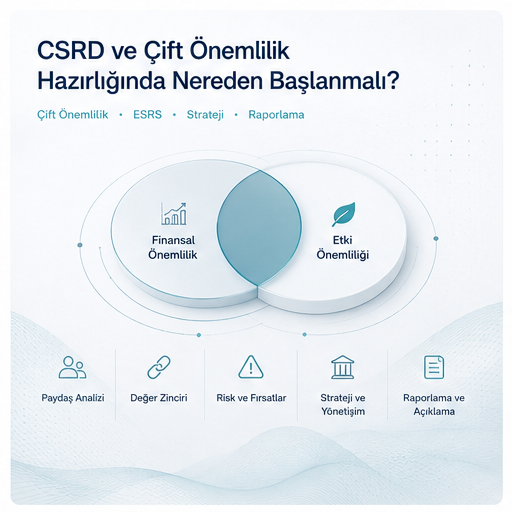 CSRD ve Çift Önemlilik Hazırlığında Nereden Başlanmalı?

Çift Önemlilik • ESRS • Strateji • Raporlama

Finansal Önemlilik

Etki Önemliliği

Paydaş Analizi

Değer Zinciri

Risk ve Fırsatlar

Strateji ve Yönetişim

Raporlama ve Açıklama